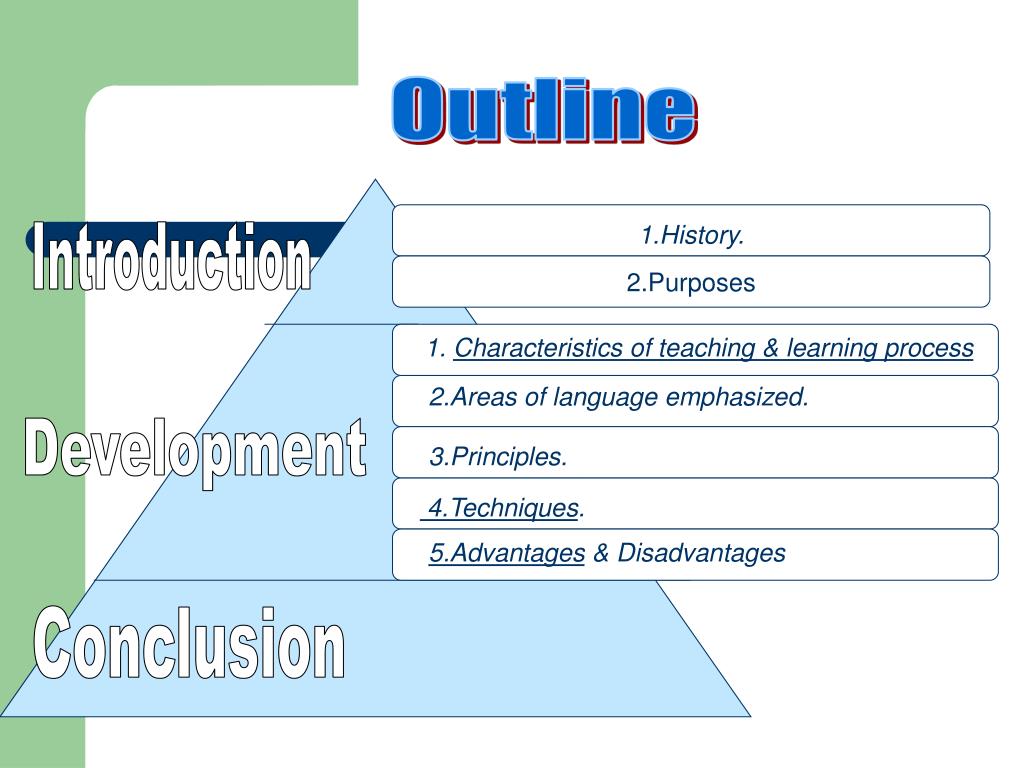 Outline

Introduction

1.History.

2.Purposes

Development

1. Characteristics of teaching & learning process

2.Areas of language emphasized.

3.Principles.

4.Techniques.

5.Advantages & Disadvantages

Conclusion